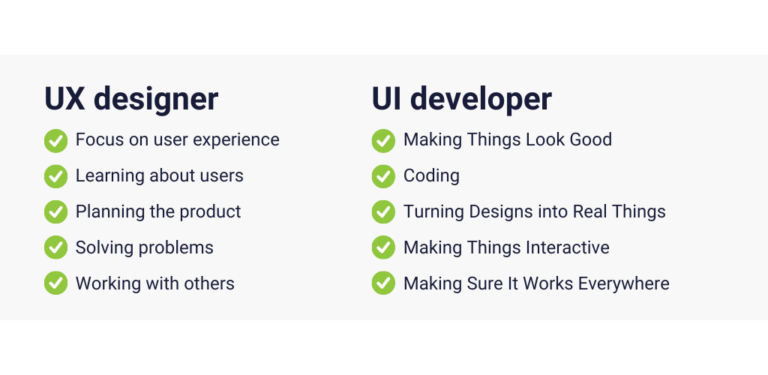 UX designer

Focus on user experience
Learning about users
Planning the product
Solving problems
Working with others

UI developer

Making Things Look Good
Coding
Turning Designs into Real Things
Making Things Interactive
Making Sure It Works Everywhere